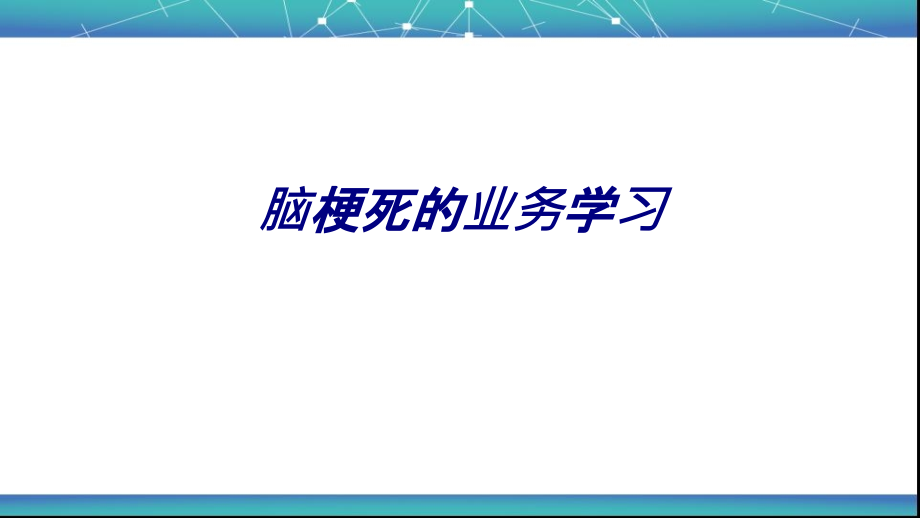 脑梗死的业务学习